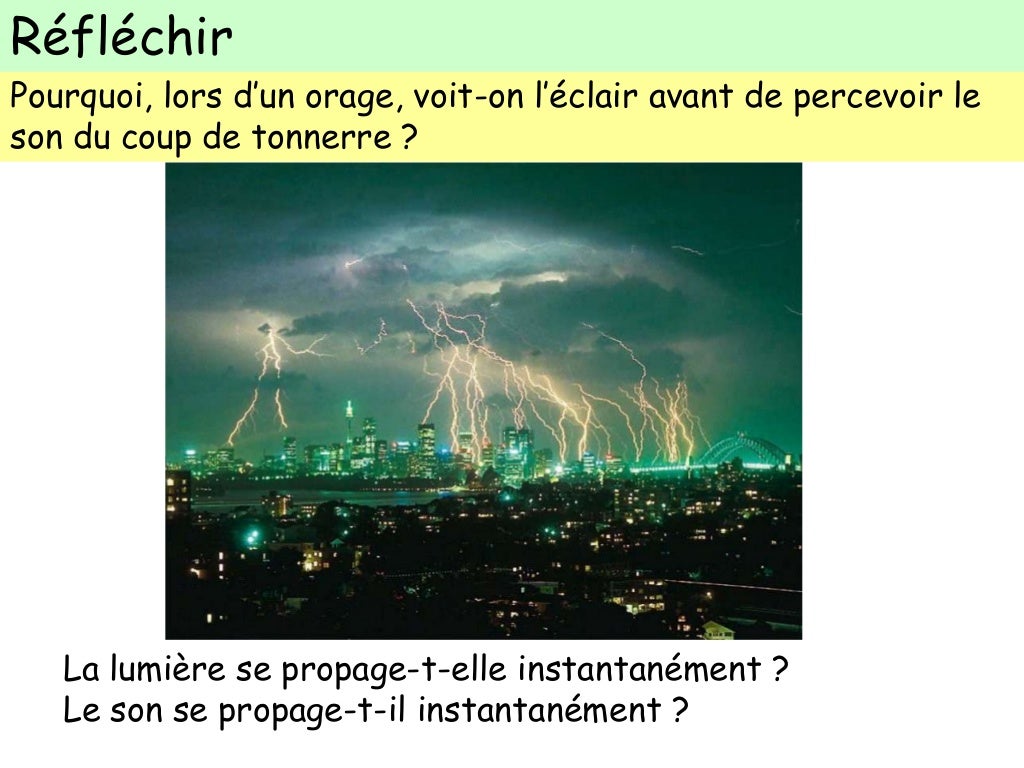 Réfléchir

Pourquoi, lors d’un orage, voit-on l’éclair avant de percevoir le son du coup de tonnerre ?

La lumière se propage-t-elle instantanément ?
Le son se propage-t-il instantanément ?